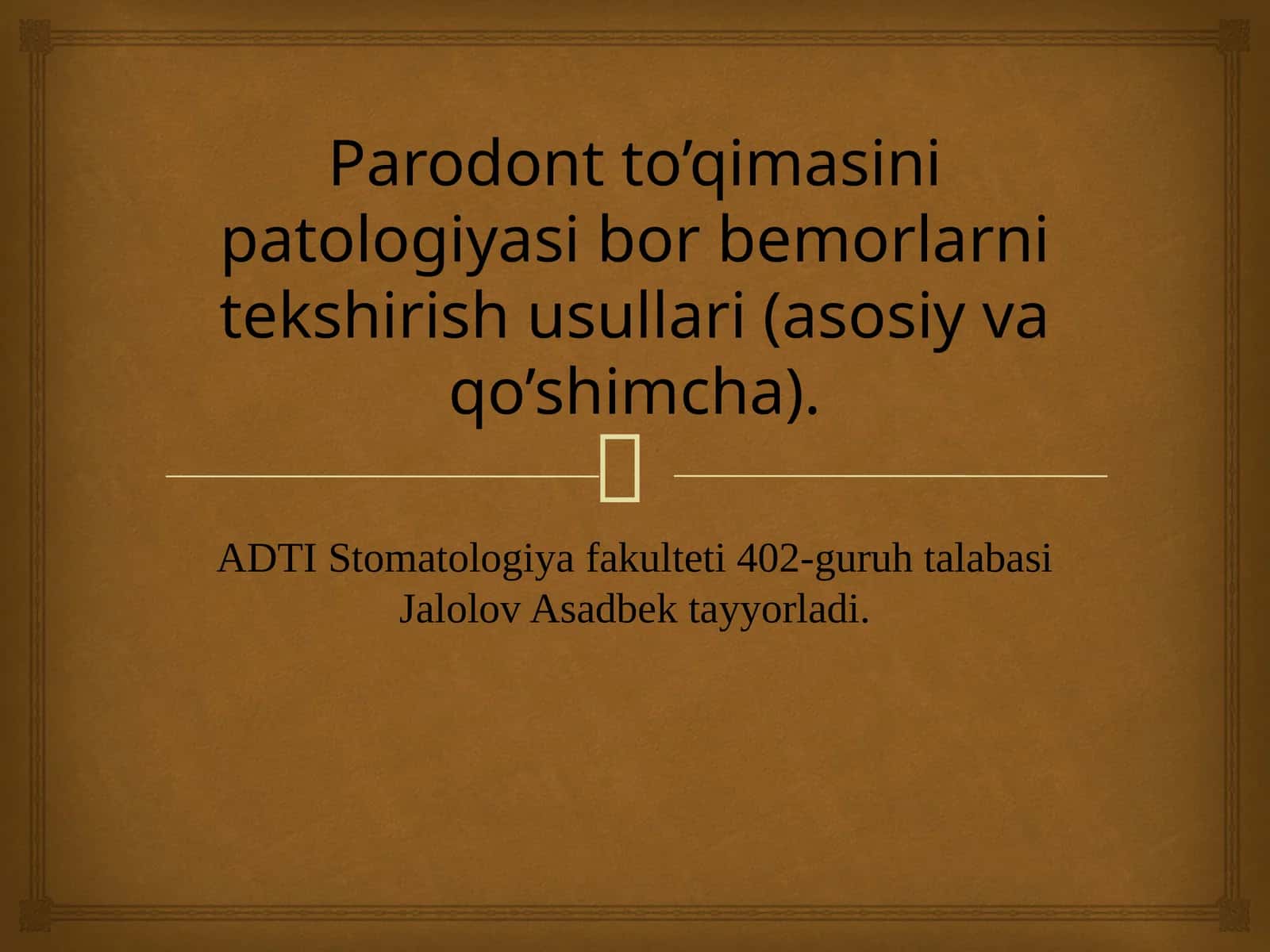 Parodont to’qimasini patologiyasi bor bemorlarni tekshirish usullari (asosiy va qo’shimcha).

ADTI Stomatologiya fakulteti 402-guruh talabasi Jalolov Asadbek tayyorladi.